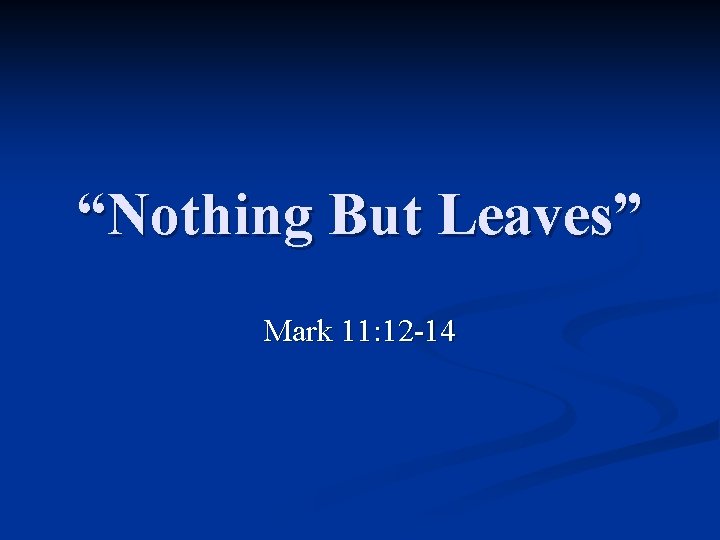 “Nothing But Leaves”

Mark 11:12-14